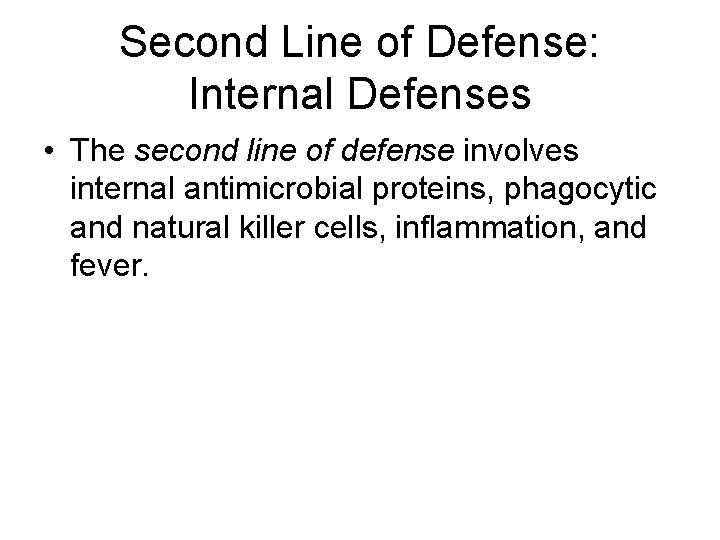 Second Line of Defense: Internal Defenses

• The second line of defense involves internal antimicrobial proteins, phagocytic and natural killer cells, inflammation, and fever.